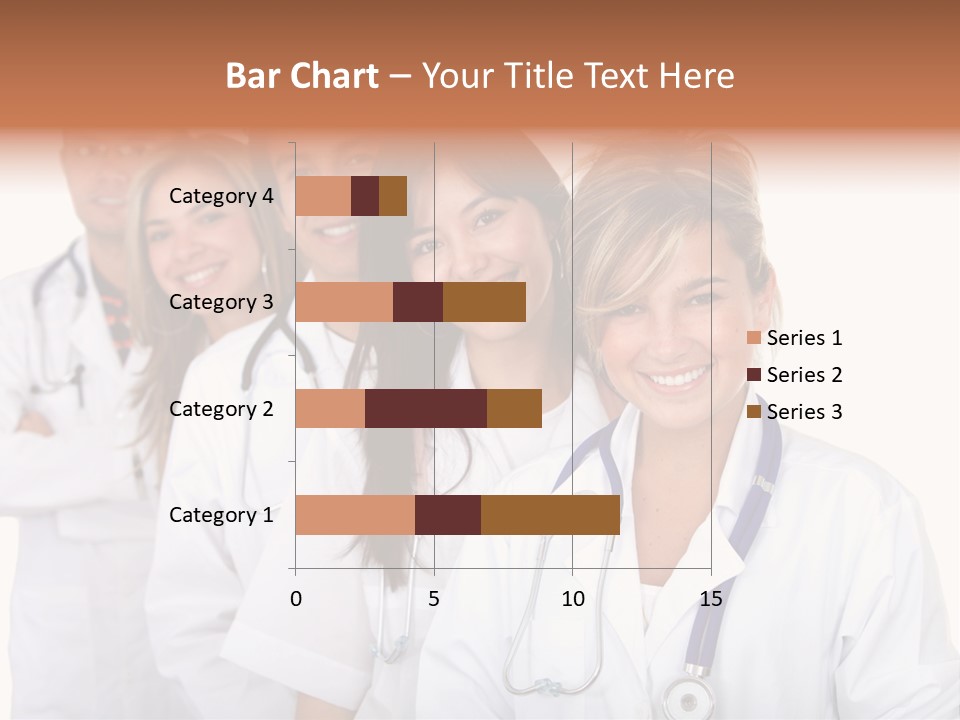 Bar Chart – Your Title Text Here

Category 4
Category 3
Category 2
Category 1

0
5
10
15

Series 1
Series 2
Series 3